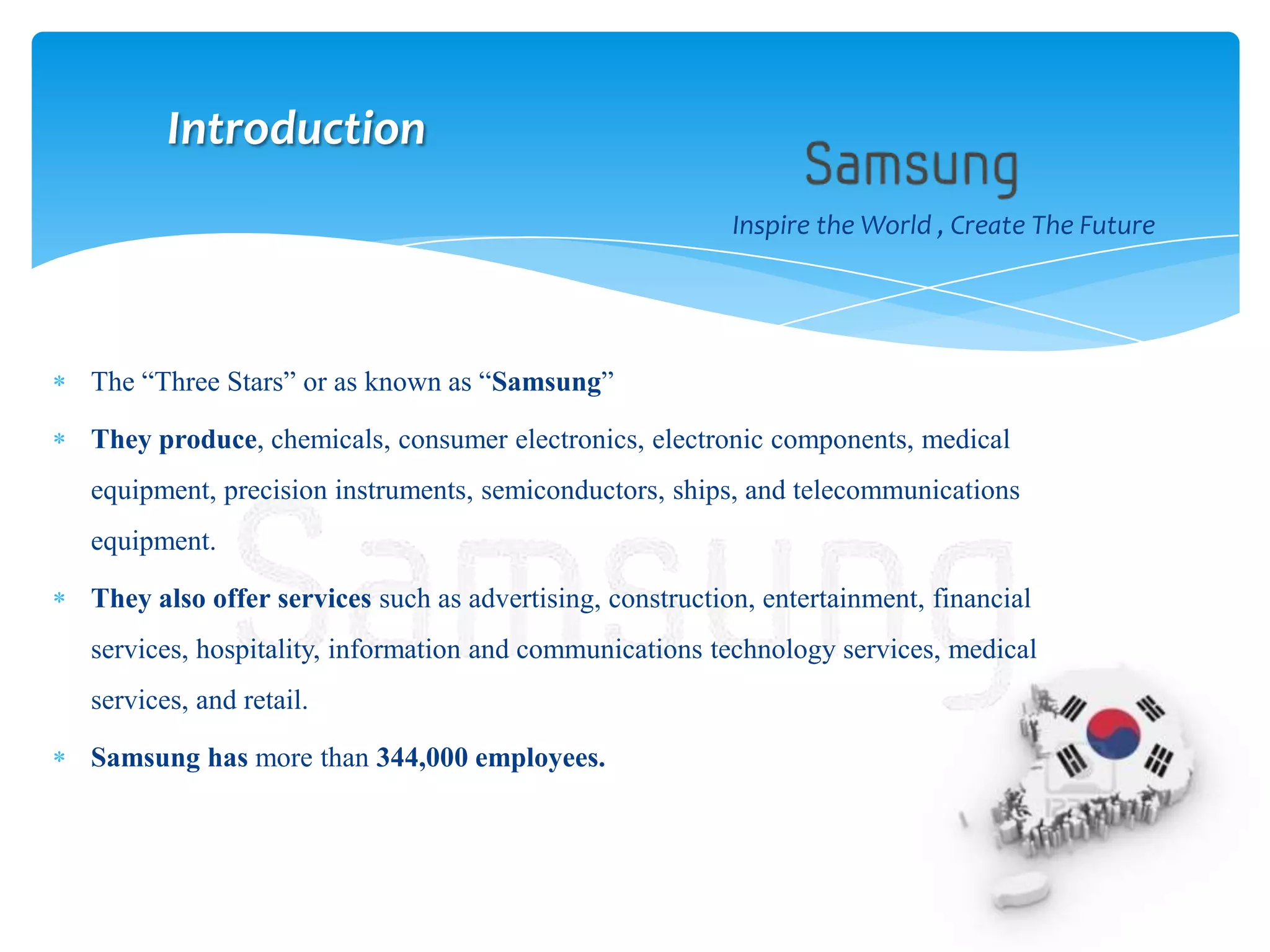 Introduction

Samsung

Inspire the World , Create The Future

* The “Three Stars” or as known as “Samsung”
* They produce, chemicals, consumer electronics, electronic components, medical equipment, precision instruments, semiconductors, ships, and telecommunications equipment.
* They also offer services such as advertising, construction, entertainment, financial services, hospitality, information and communications technology services, medical services, and retail.
* Samsung has more than 344,000 employees.

Samsung